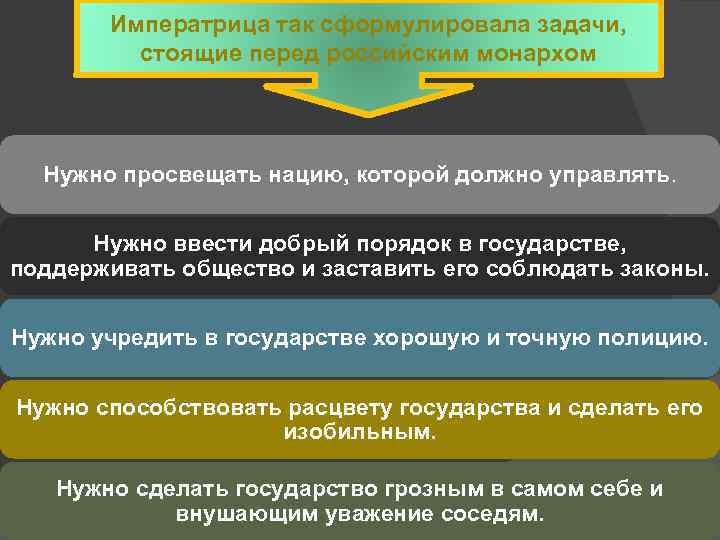 Императрица так сформулировала задачи, стоящие перед российским монархом

Нужно просвещать нацию, которой должно управлять.

Нужно ввести добрый порядок в государстве, поддерживать общество и заставить его соблюдать законы.

Нужно учредить в государстве хорошую и точную полицию.

Нужно способствовать расцвету государства и сделать его изобильным.

Нужно сделать государство грозным в самом себе и внушающим уважение соседям.